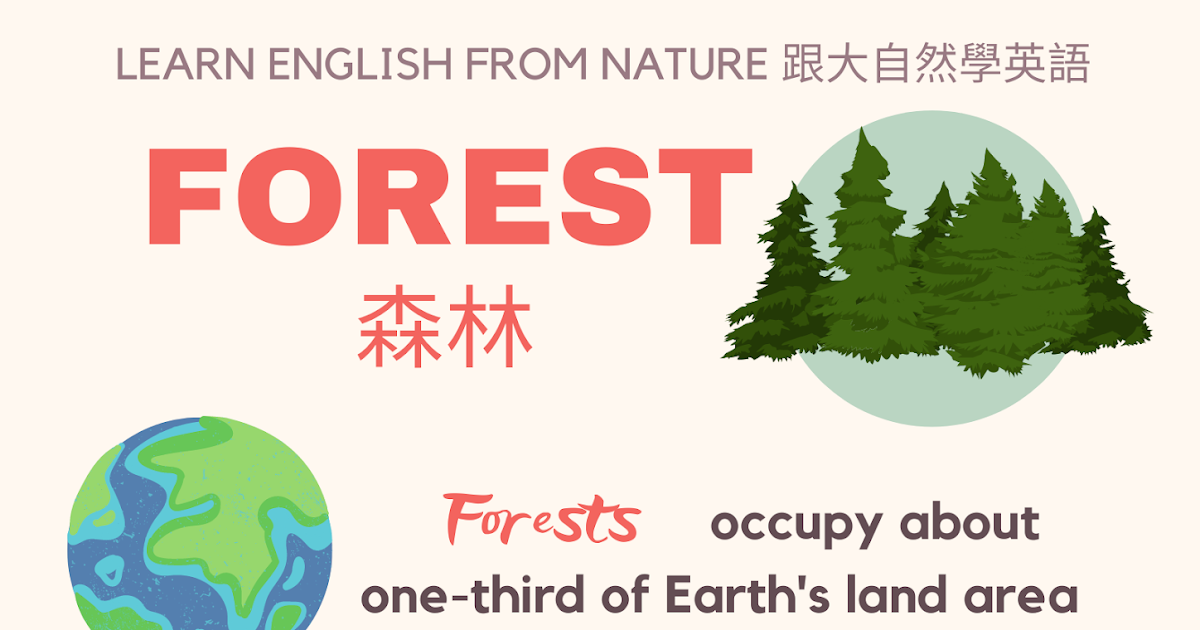 LEARN ENGLISH FROM NATURE 跟大自然學英語

FOREST

森林

Forests occupy about one-third of Earth's land area